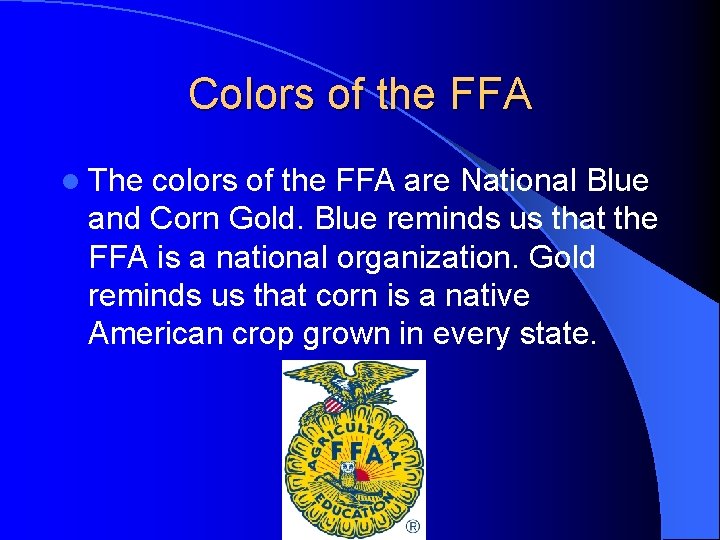 Colors of the FFA

The colors of the FFA are National Blue and Corn Gold. Blue reminds us that the FFA is a national organization. Gold reminds us that corn is a native American crop grown in every state.

AGRICULTURAL
FFA
EDUCATION
®